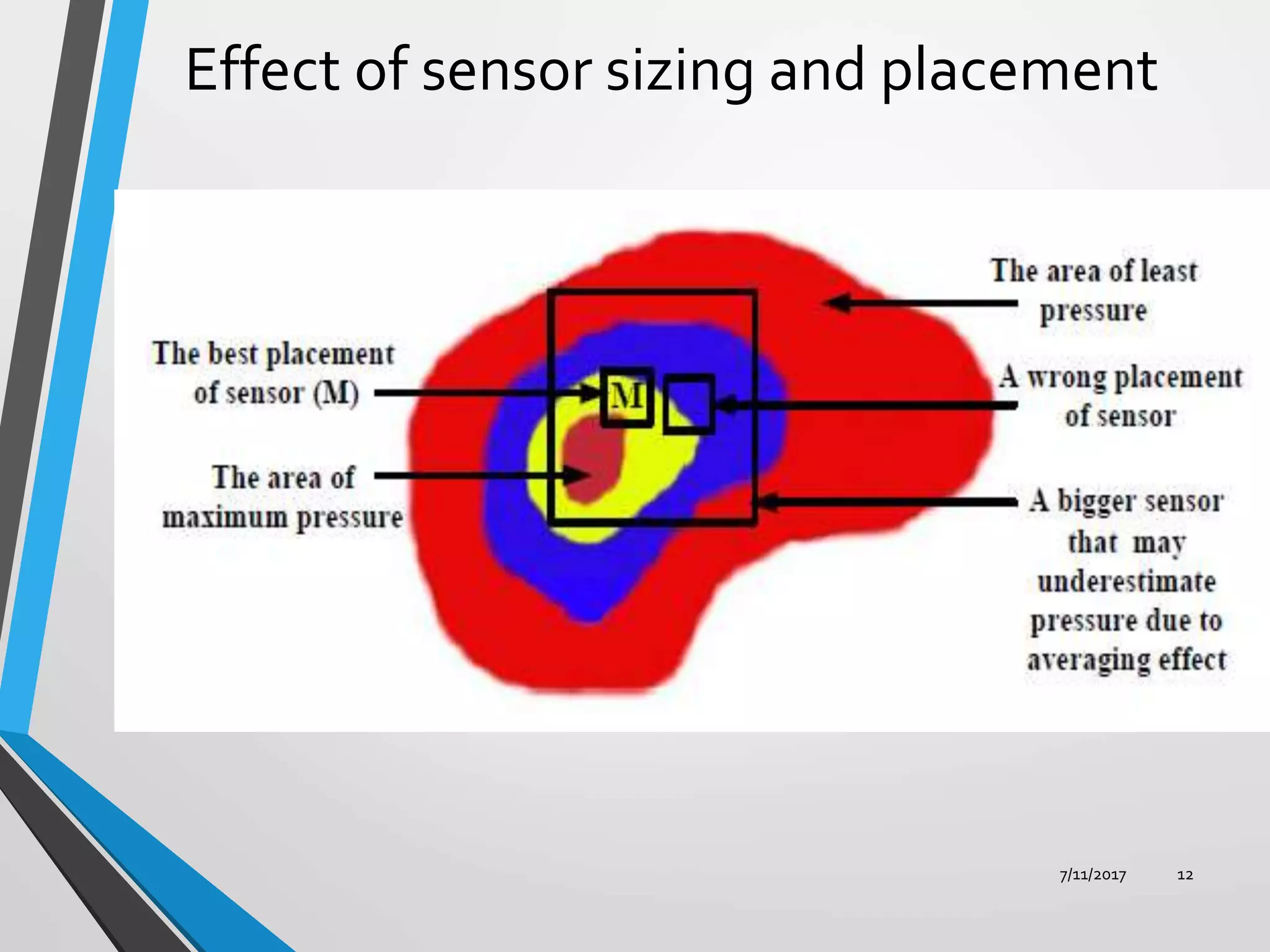 Effect of sensor sizing and placement

The best placement of sensor (M)

The area of maximum pressure

M

The area of least pressure

A wrong placement of sensor

A bigger sensor that may underestimate pressure due to averaging effect

7/11/2017

12